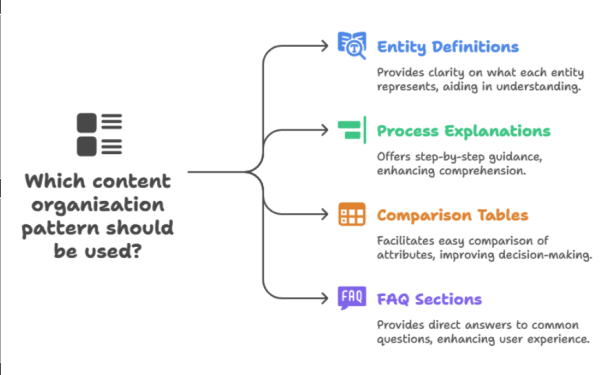 Which content organization pattern should be used?

Entity Definitions

Provides clarity on what each entity represents, aiding in understanding.

Process Explanations

Offers step-by-step guidance, enhancing comprehension.

Comparison Tables

Facilitates easy comparison of attributes, improving decision-making.

FAQ

FAQ Sections

Provides direct answers to common questions, enhancing user experience.